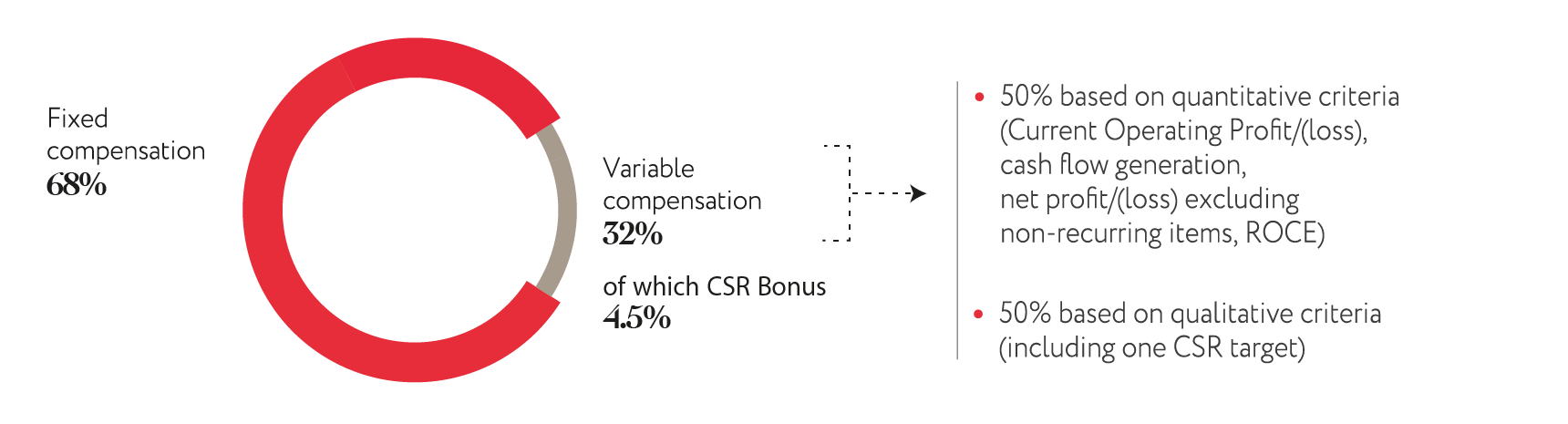 Fixed compensation
68%

Variable compensation
32%

of which CSR Bonus
4.5%

• 50% based on quantitative criteria (Current Operating Profit/(loss), cash flow generation, net profit/(loss) excluding non-recurring items, ROCE)

• 50% based on qualitative criteria (including one CSR target)